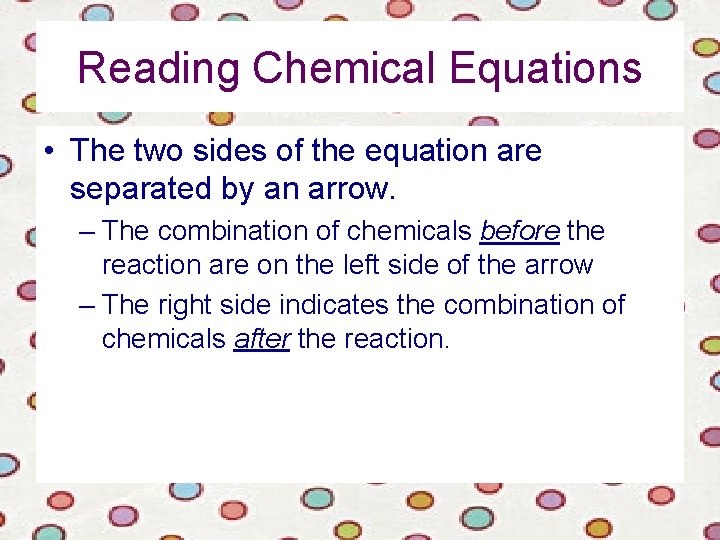 Reading Chemical Equations

• The two sides of the equation are separated by an arrow.

– The combination of chemicals before the reaction are on the left side of the arrow

– The right side indicates the combination of chemicals after the reaction.